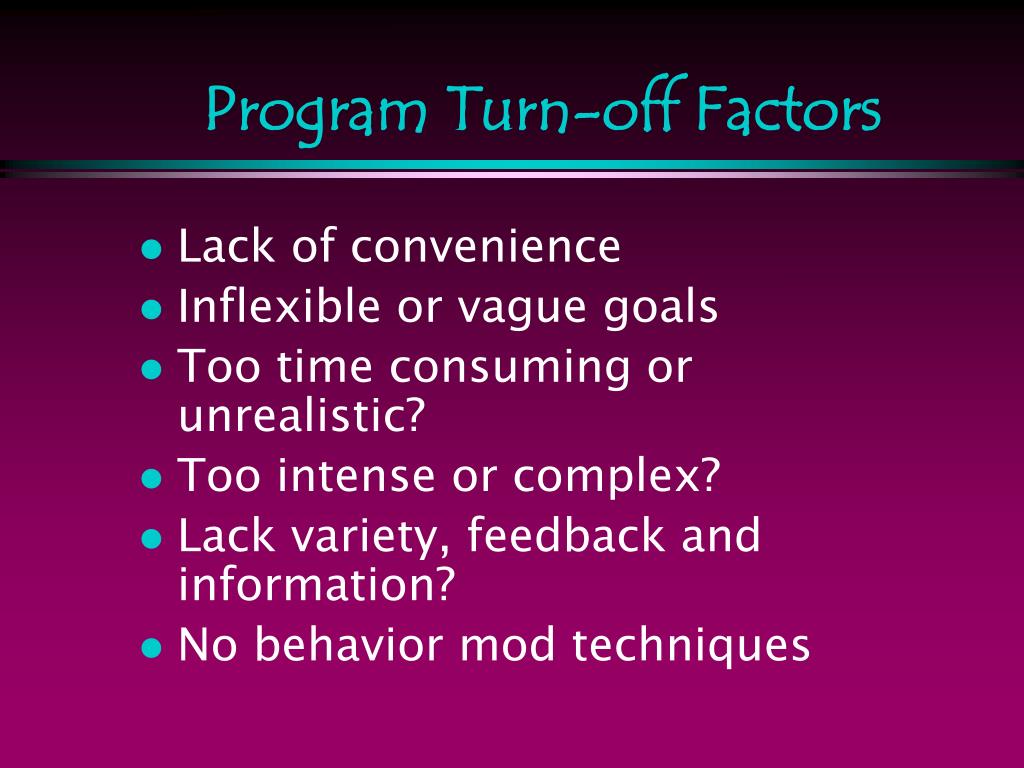 Program Turn-off Factors

- Lack of convenience
- Inflexible or vague goals
- Too time consuming or unrealistic?
- Too intense or complex?
- Lack variety, feedback and information?
- No behavior mod techniques